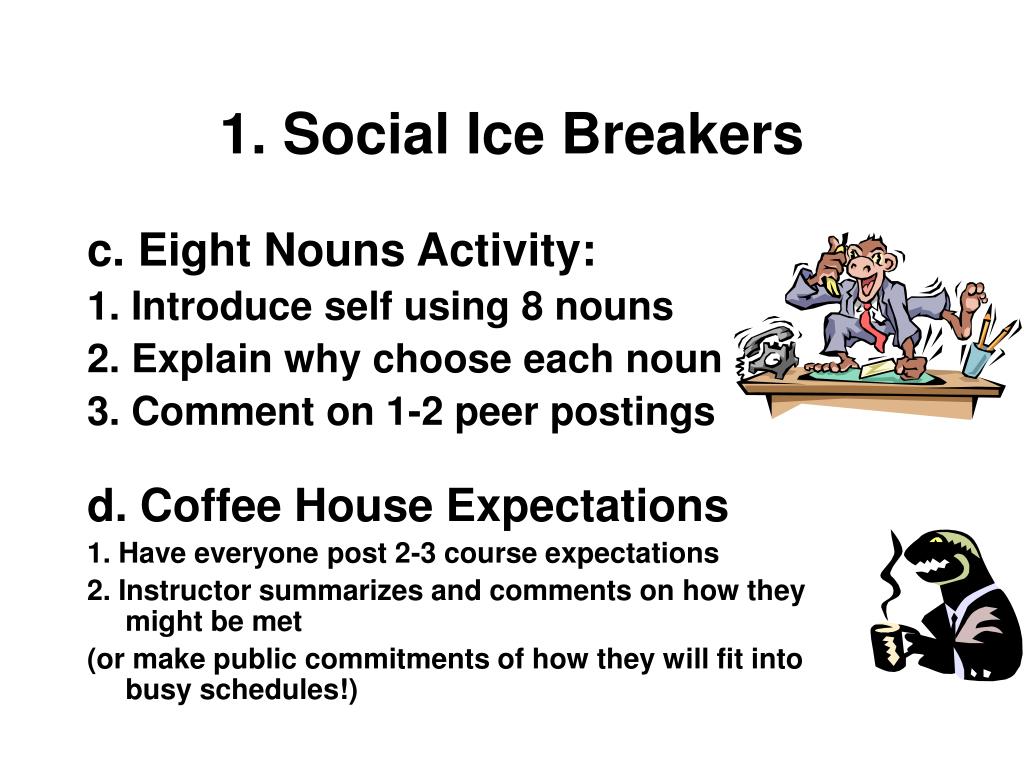 1. Social Ice Breakers

c. Eight Nouns Activity:

1. Introduce self using 8 nouns

2. Explain why choose each noun

3. Comment on 1-2 peer postings

d. Coffee House Expectations

1. Have everyone post 2-3 course expectations

2. Instructor summarizes and comments on how they might be met

(or make public commitments of how they will fit into busy schedules!)